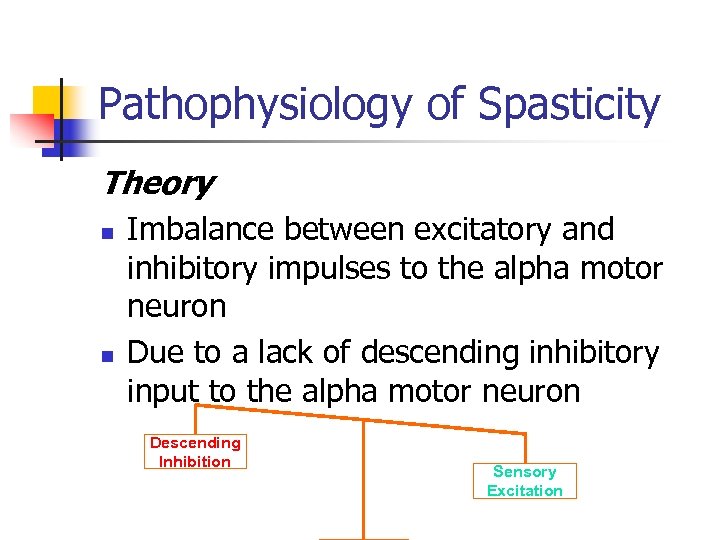 Pathophysiology of Spasticity

Theory

Imbalance between excitatory and inhibitory impulses to the alpha motor neuron

Due to a lack of descending inhibitory input to the alpha motor neuron

Descending Inhibition

Sensory Excitation